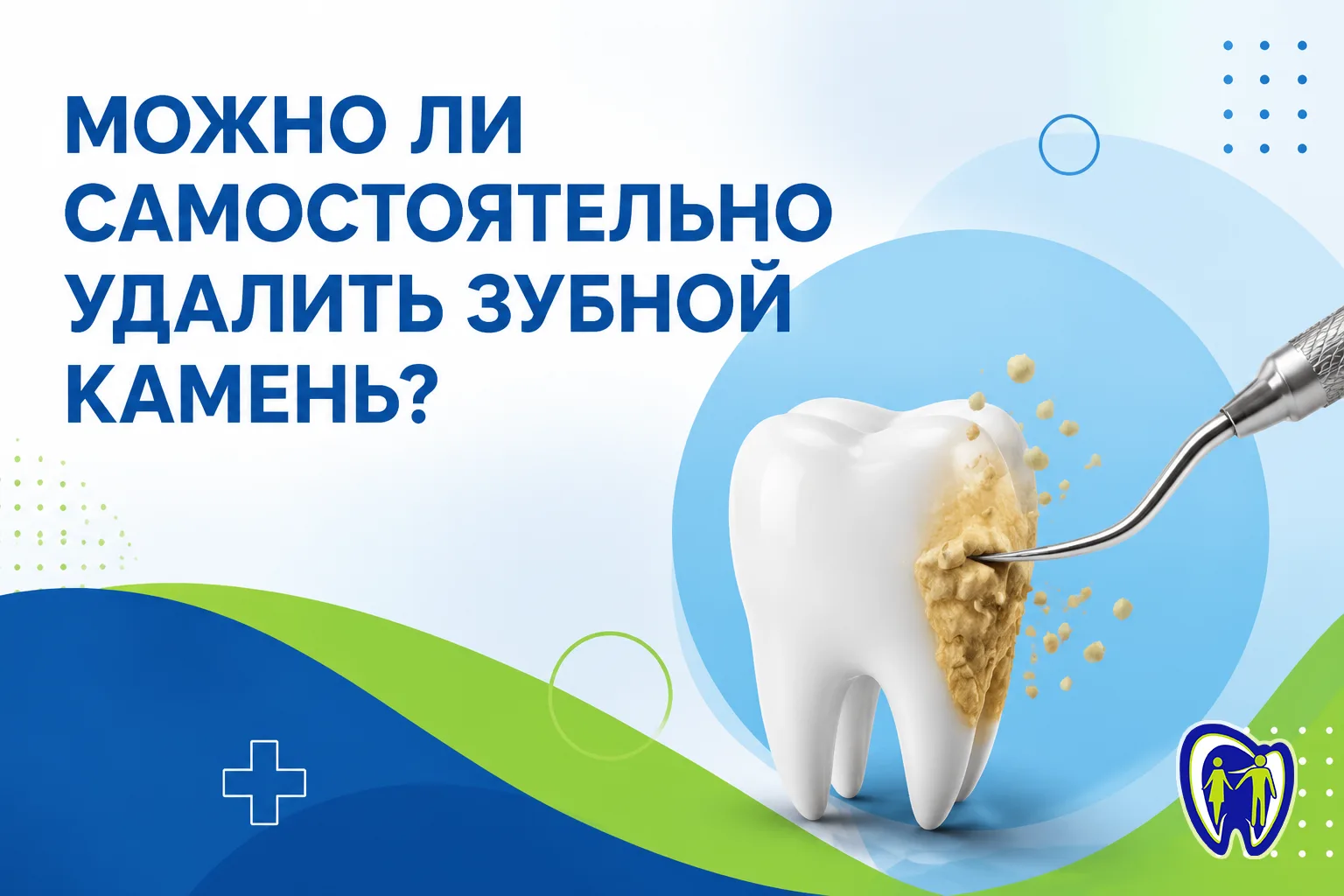 МОЖНО ЛИ САМОСТОЯТЕЛЬНО УДАЛИТЬ ЗУБНОЙ КАМЕНЬ?